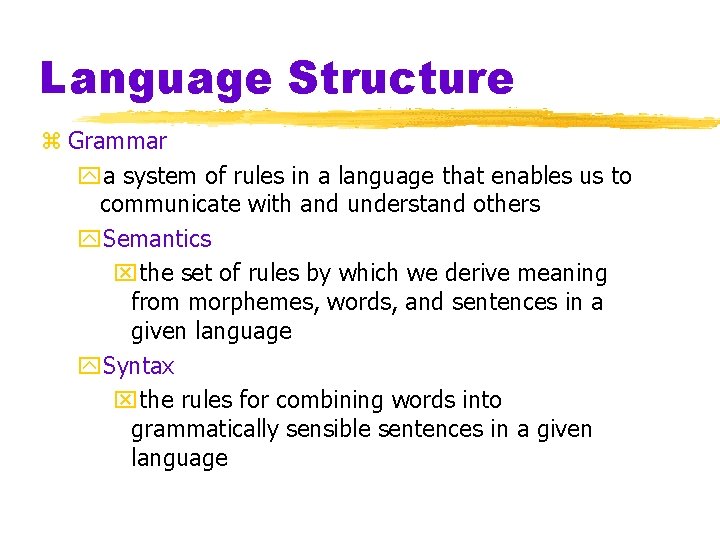 Language Structure

Grammar

a system of rules in a language that enables us to communicate with and understand others

Semantics

the set of rules by which we derive meaning from morphemes, words, and sentences in a given language

Syntax

the rules for combining words into grammatically sensible sentences in a given language